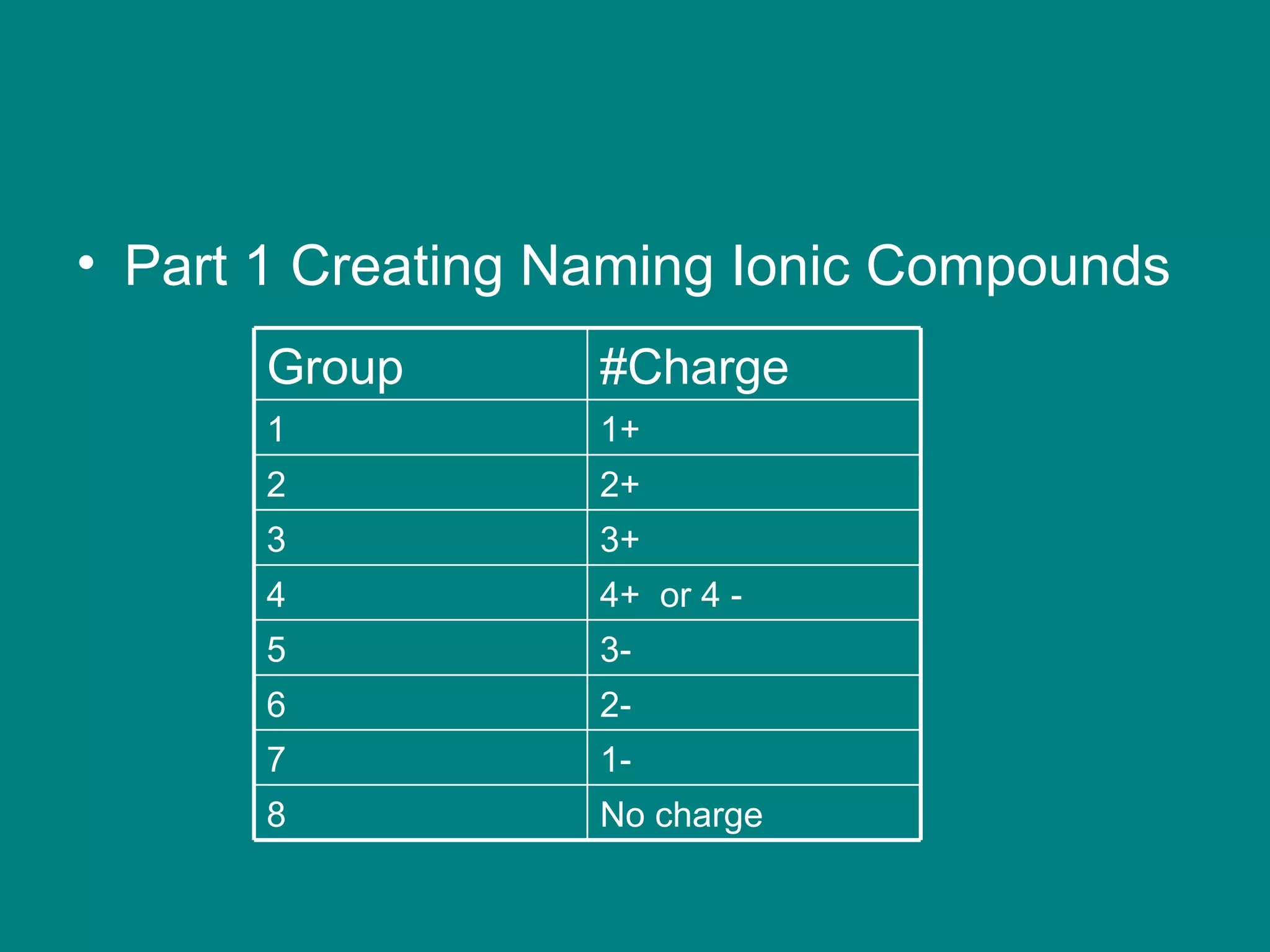 • Part 1 Creating Naming Ionic Compounds

| Group | #Charge |
|---|---|
| 1 | 1+ |
| 2 | 2+ |
| 3 | 3+ |
| 4 | 4+ or 4 - |
| 5 | 3- |
| 6 | 2- |
| 7 | 1- |
| 8 | No charge |